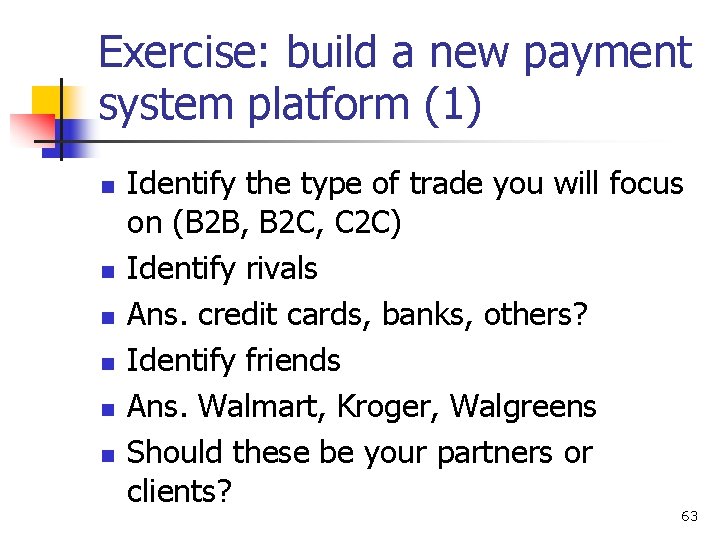 Exercise: build a new payment system platform (1)

- Identify the type of trade you will focus on (B2B, B2C, C2C)
- Identify rivals
- Ans. credit cards, banks, others?
- Identify friends
- Ans. Walmart, Kroger, Walgreens
- Should these be your partners or clients?

63